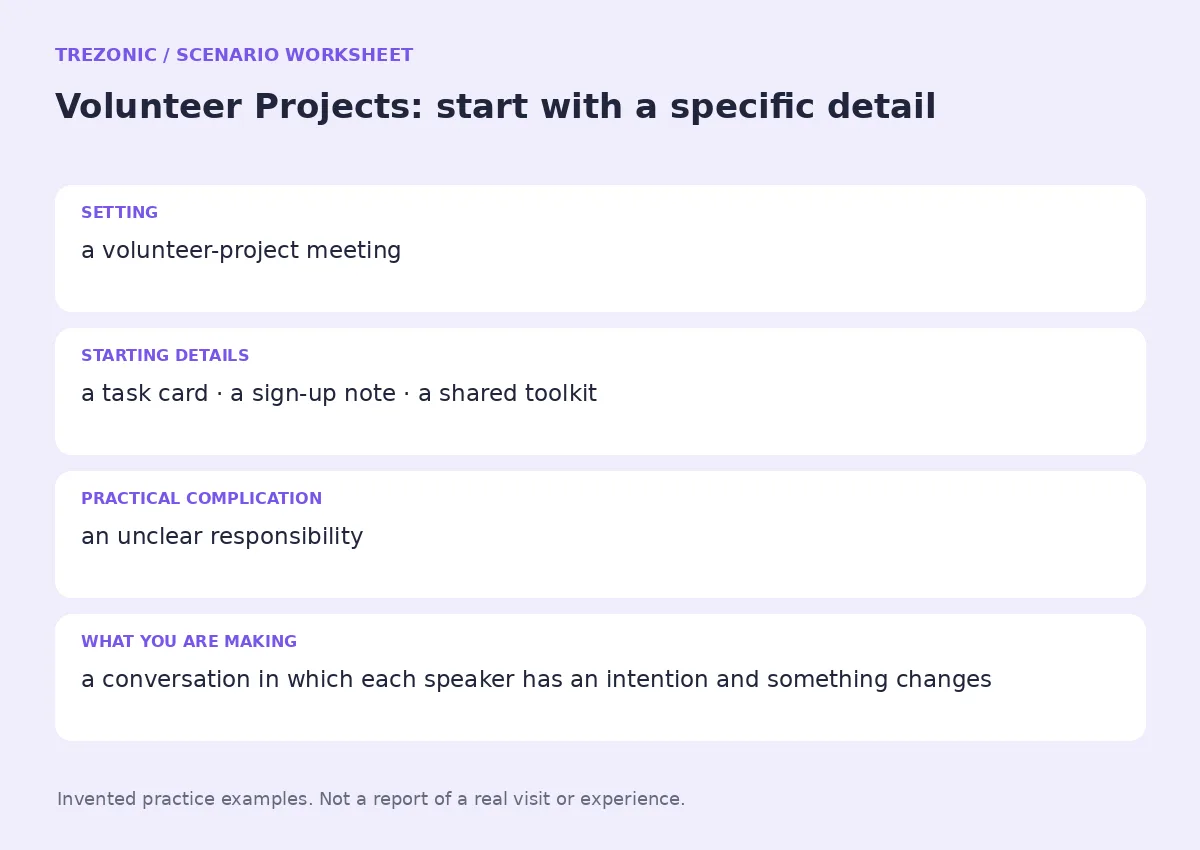 TREZONIC / SCENARIO WORKSHEET

Volunteer Projects: start with a specific detail

SETTING

a volunteer-project meeting

STARTING DETAILS

a task card · a sign-up note · a shared toolkit

PRACTICAL COMPLICATION

an unclear responsibility

WHAT YOU ARE MAKING

a conversation in which each speaker has an intention and something changes

Invented practice examples. Not a report of a real visit or experience.